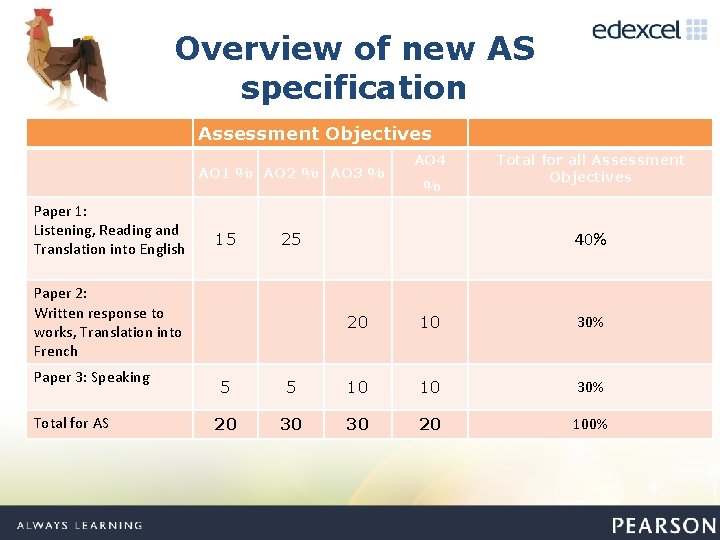 edexcel

Overview of new AS specification

| | Assessment Objectives | | | | |
|---|---|---|---|---|---|
| | AO1 % | AO2 % | AO3 % | AO4 % | Total for all Assessment Objectives |
| Paper 1: Listening, Reading and Translation into English | 15 | 25 | | | 40% |
| Paper 2: Written response to works, Translation into French | | | 20 | 10 | 30% |
| Paper 3: Speaking | 5 | 5 | 10 | 10 | 30% |
| Total for AS | 20 | 30 | 30 | 20 | 100% |

ALWAYS LEARNING

PEARSON